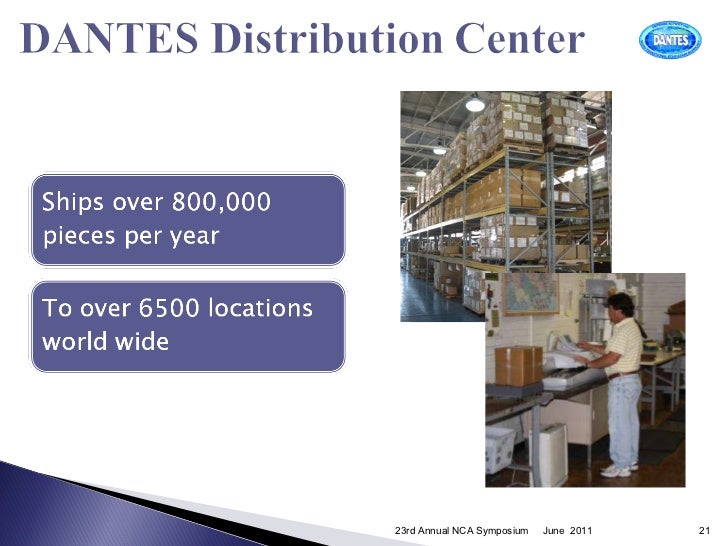 DANTES Distribution Center

DANTES

Ships over 800,000 pieces per year

To over 6500 locations world wide

23rd Annual NCA Symposium June 2011 21